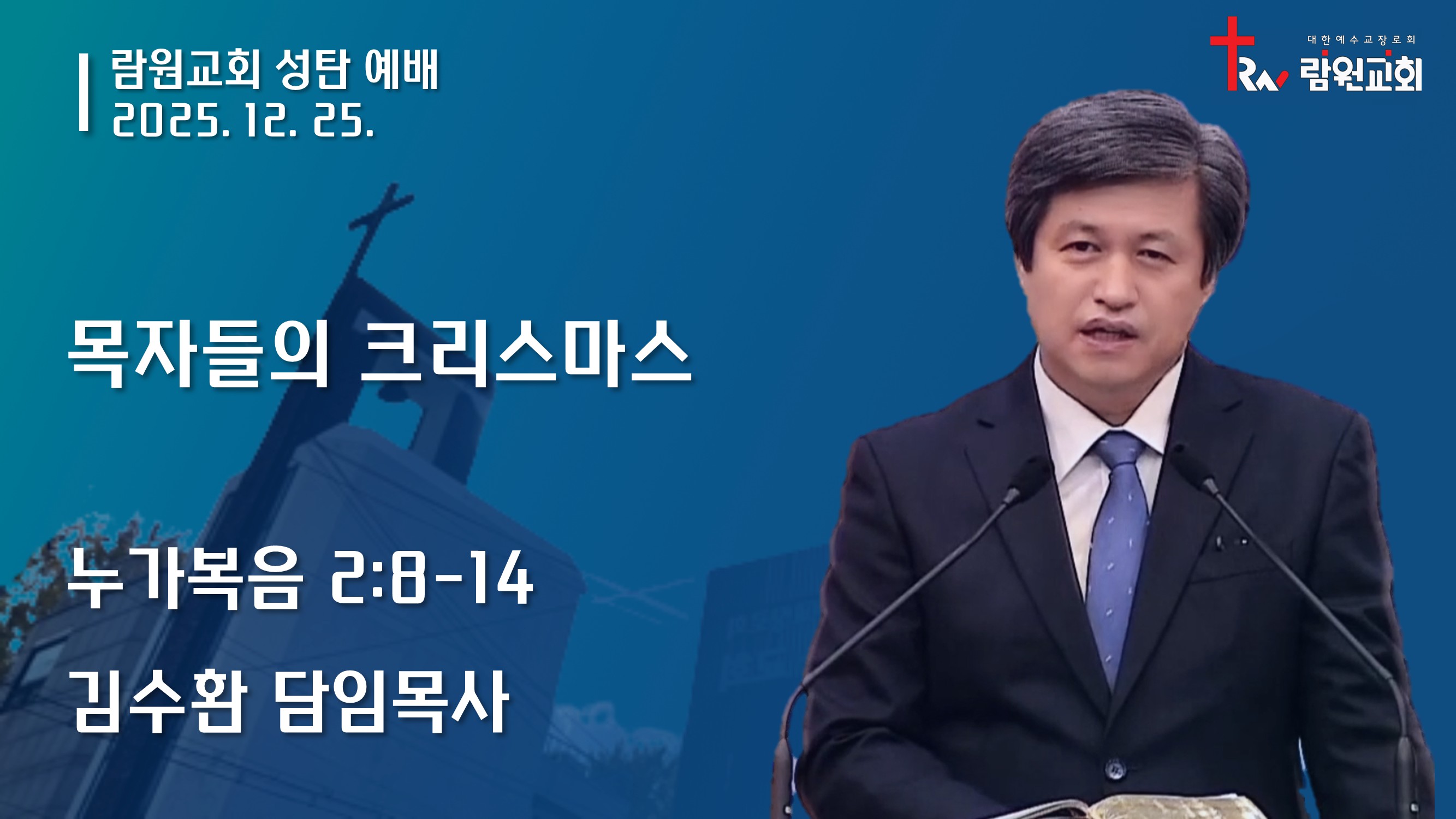 람원교회 성탄 예배
2025. 12. 25.

대한예수교장로회
RW 람원교회

목자들의 크리스마스

누가복음 2:8-14

김수환 담임목사